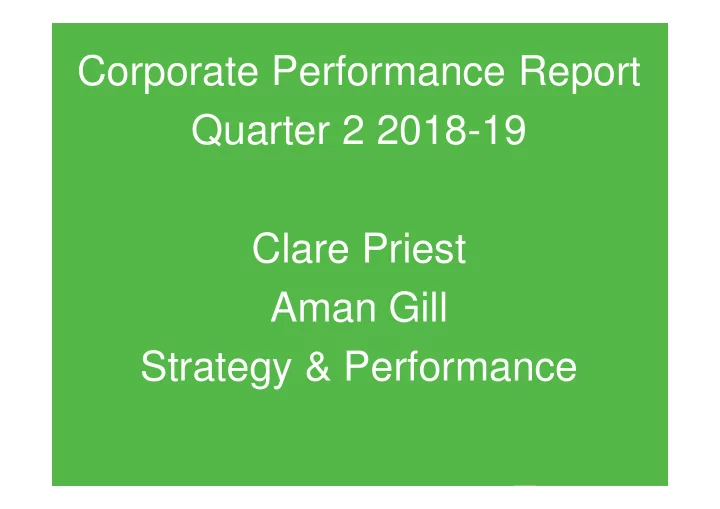 Corporate Performance Report
Quarter 2 2018-19

Clare Priest
Aman Gill
Strategy & Performance